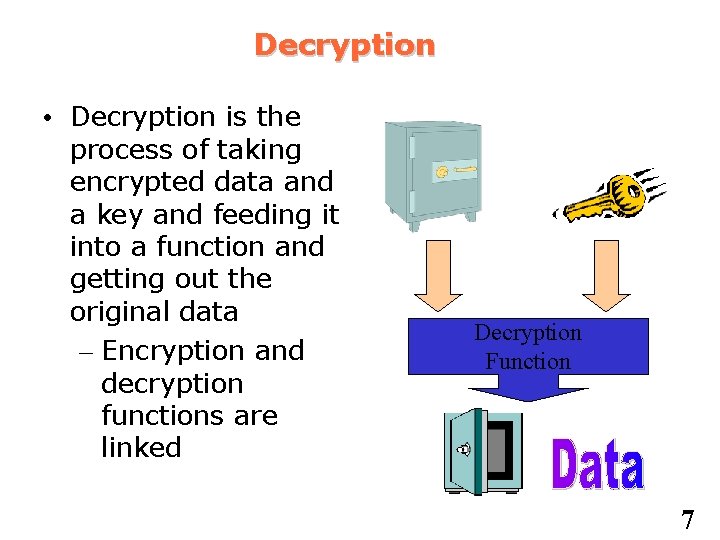 Decryption

• Decryption is the process of taking encrypted data and a key and feeding it into a function and getting out the original data

– Encryption and decryption functions are linked

Decryption Function

Data

7